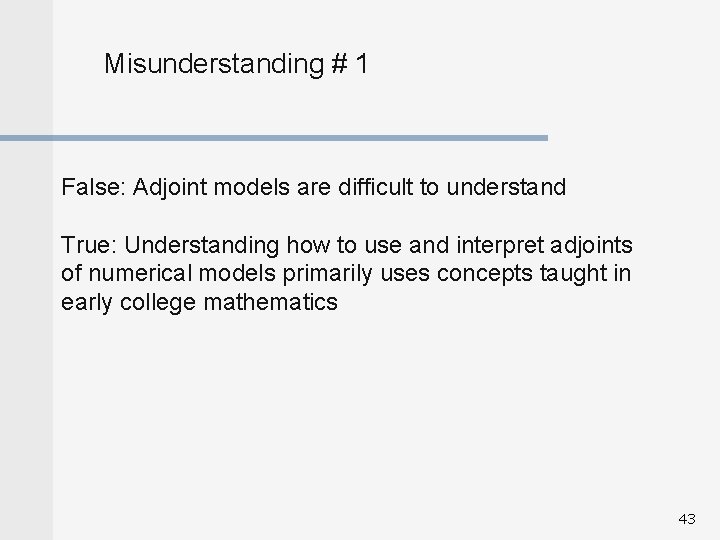 Misunderstanding # 1

False: Adjoint models are difficult to understand

True: Understanding how to use and interpret adjoints of numerical models primarily uses concepts taught in early college mathematics

43